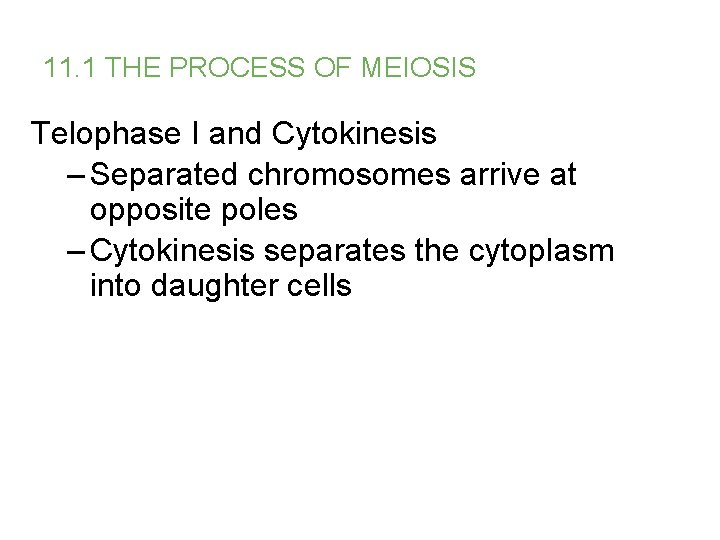 11.1 THE PROCESS OF MEIOSIS

Telophase I and Cytokinesis

– Separated chromosomes arrive at opposite poles

– Cytokinesis separates the cytoplasm into daughter cells